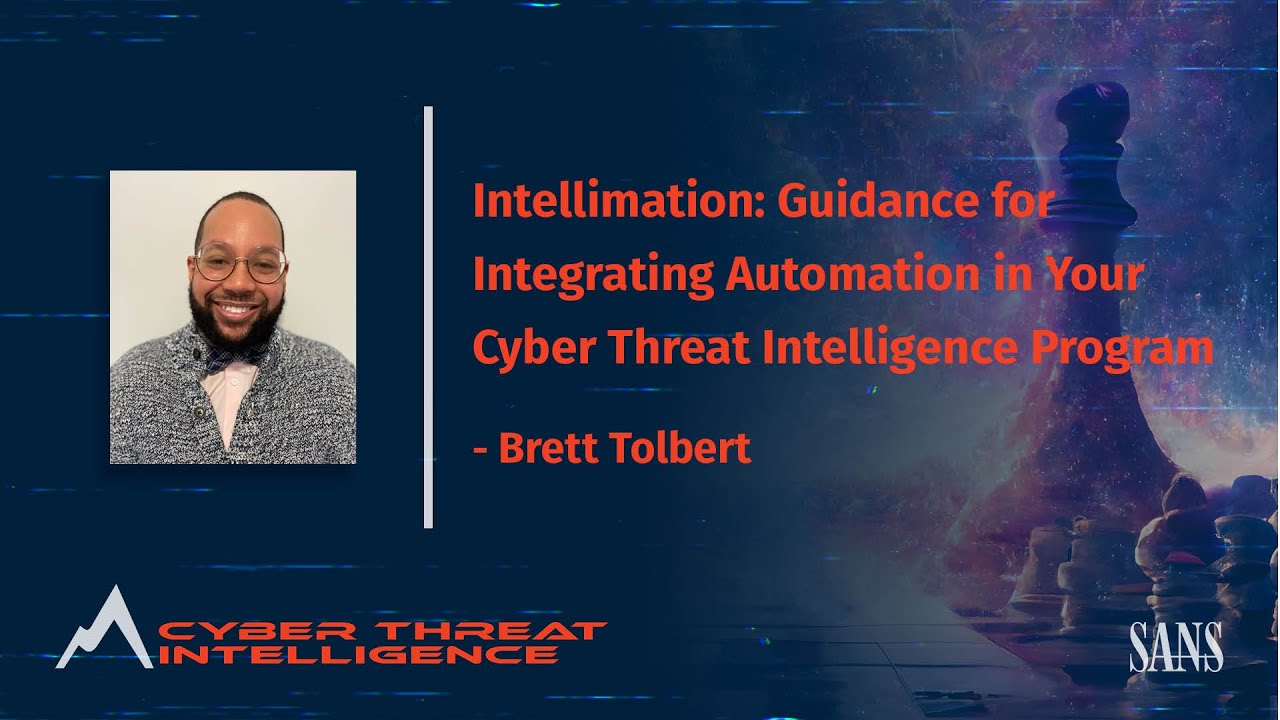 Intellimation: Guidance for Integrating Automation in Your Cyber Threat Intelligence Program

- Brett Tolbert

CYBER THREAT INTELLIGENCE

SANS